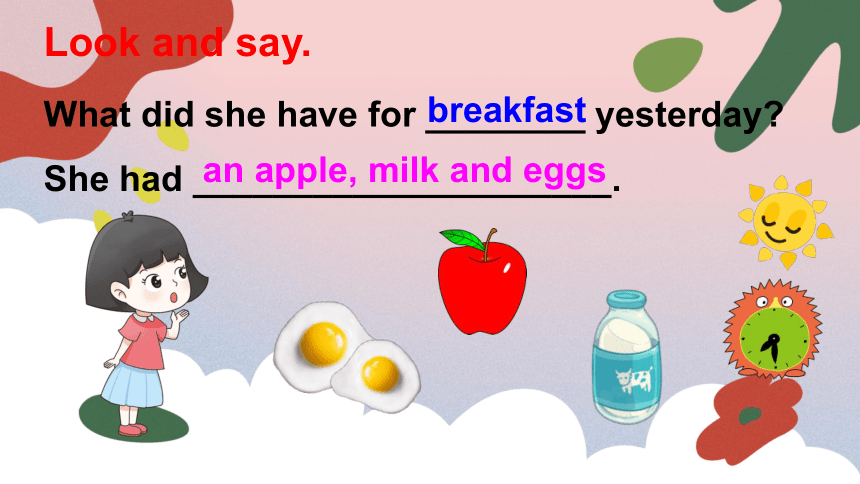 Look and say.

What did she have for breakfast yesterday?

She had an apple, milk and eggs.